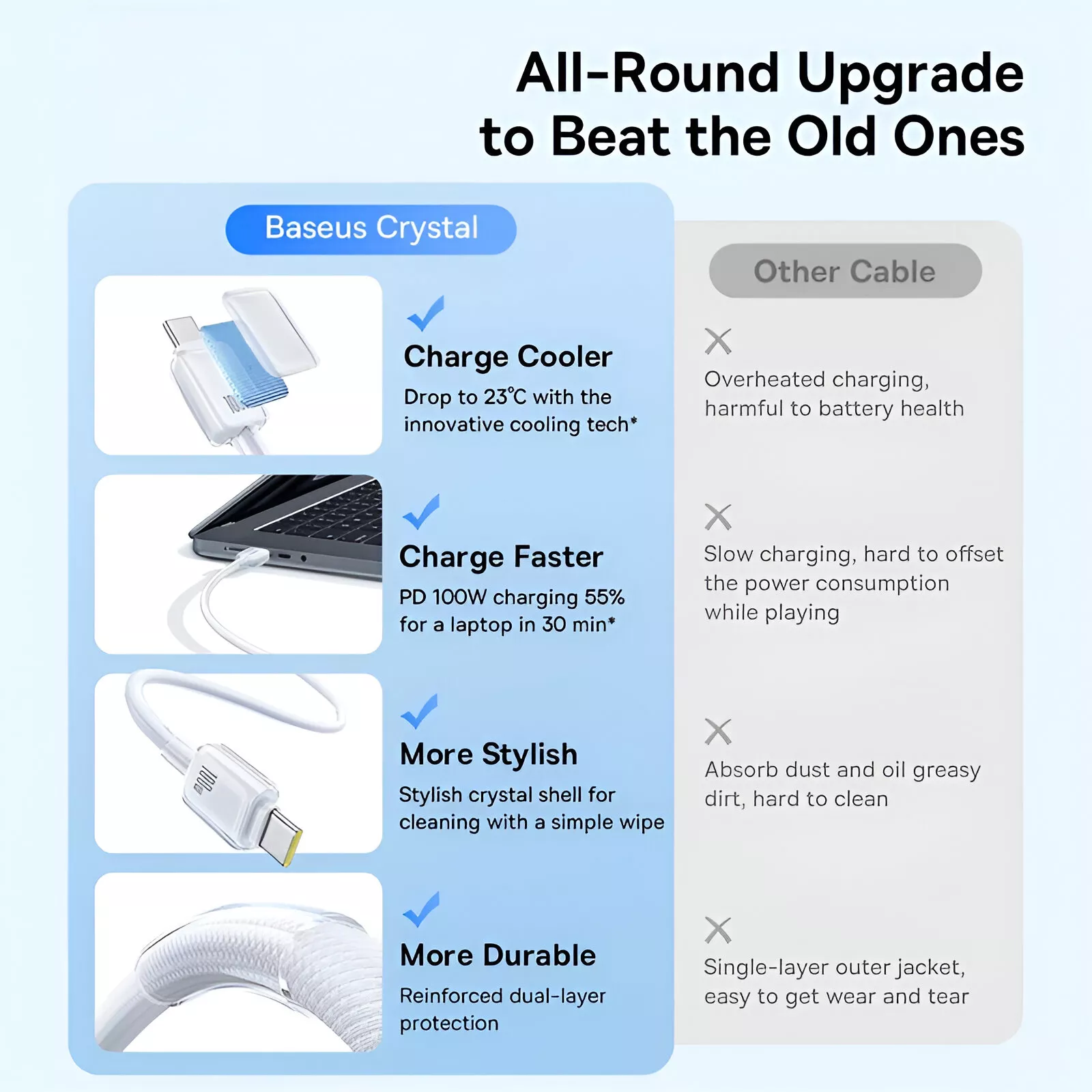 All-Round Upgrade to Beat the Old Ones

Baseus Crystal

Charge Cooler
Drop to 23℃ with the innovative cooling tech*

Charge Faster
PD 100W charging 55% for a laptop in 30 min*

More Stylish
Stylish crystal shell for cleaning with a simple wipe

More Durable
Reinforced dual-layer protection

Other Cable

Overheated charging, harmful to battery health

Slow charging, hard to offset the power consumption while playing

Absorb dust and oil greasy dirt, hard to clean

Single-layer outer jacket, easy to get wear and tear